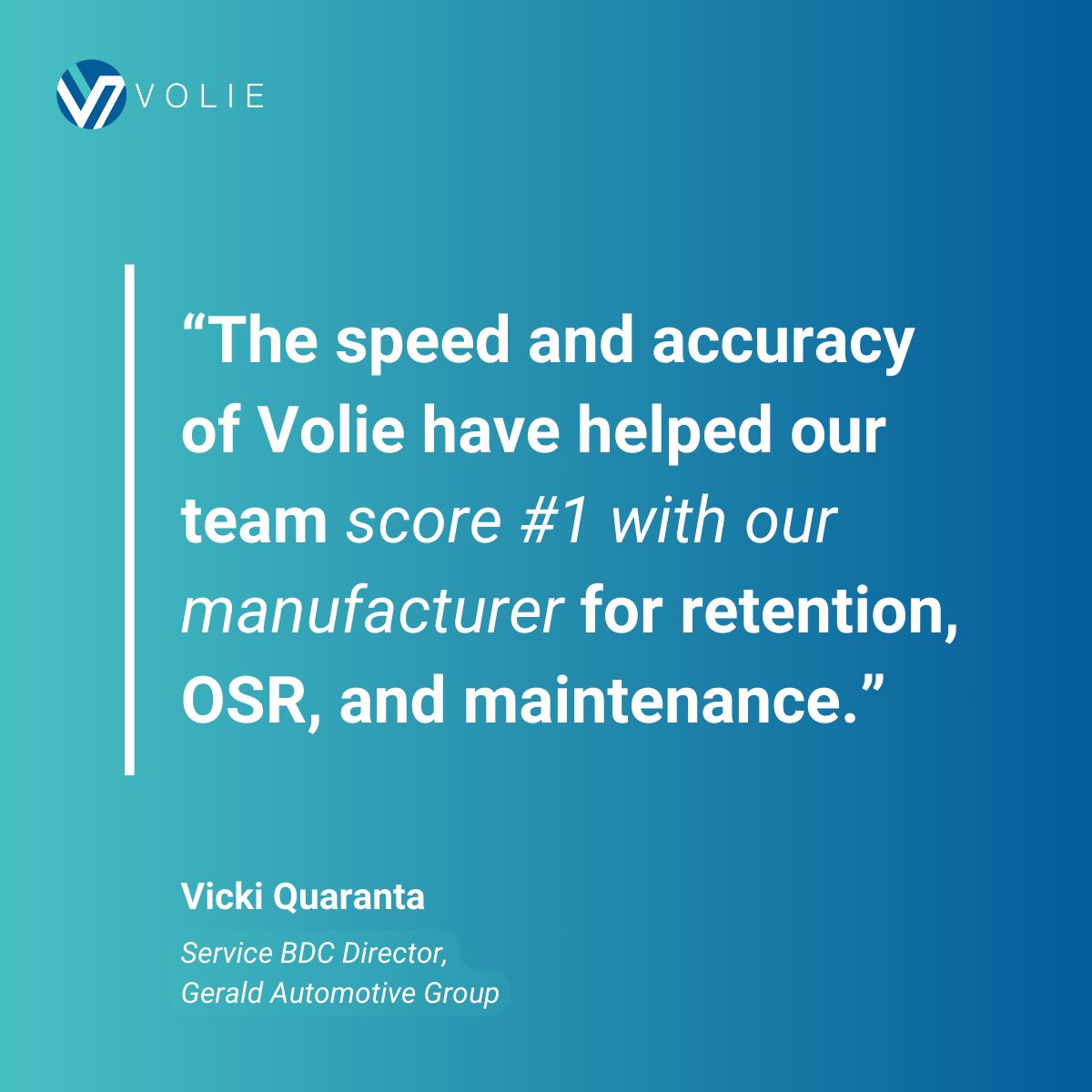 VOLIE

“The speed and accuracy of Volie have helped our team score #1 with our manufacturer for retention, OSR, and maintenance.”

Vicki Quaranta

Service BDC Director, Gerald Automotive Group